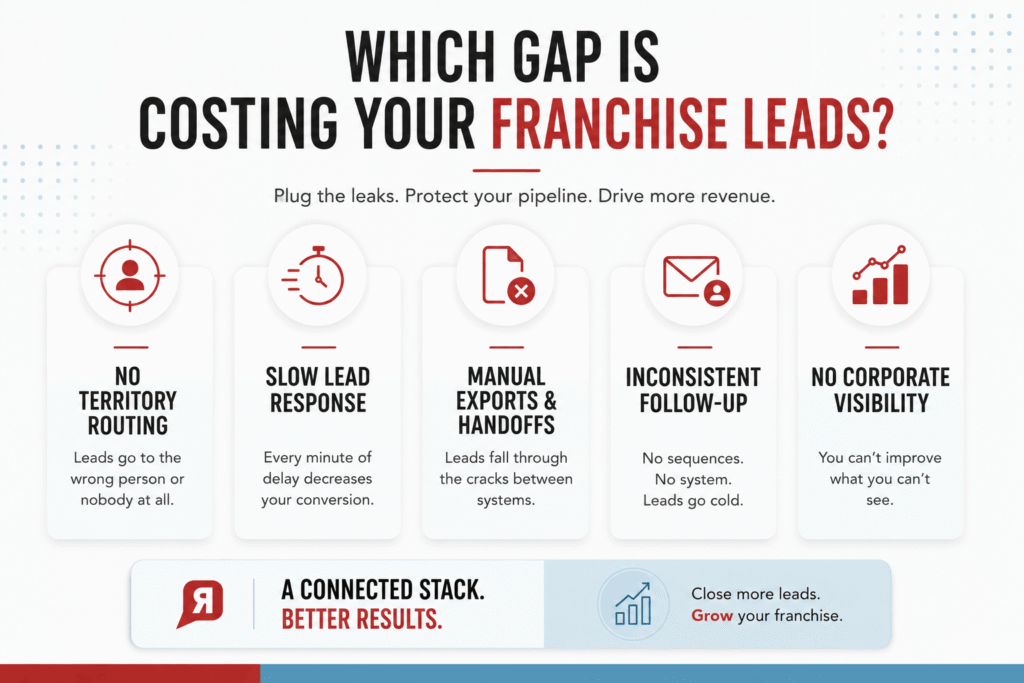 WHICH GAP IS COSTING YOUR FRANCHISE LEADS?

Plug the leaks. Protect your pipeline. Drive more revenue.

NO TERRITORY ROUTING

Leads go to the wrong person or nobody at all.

SLOW LEAD RESPONSE

Every minute of delay decreases your conversion.

MANUAL EXPORTS & HANDOFFS

Leads fall through the cracks between systems.

INCONSISTENT FOLLOW-UP

No sequences. No system. Leads go cold.

NO CORPORATE VISIBILITY

You can't improve what you can't see.

Я

A CONNECTED STACK. BETTER RESULTS.

Close more leads. Grow your franchise.